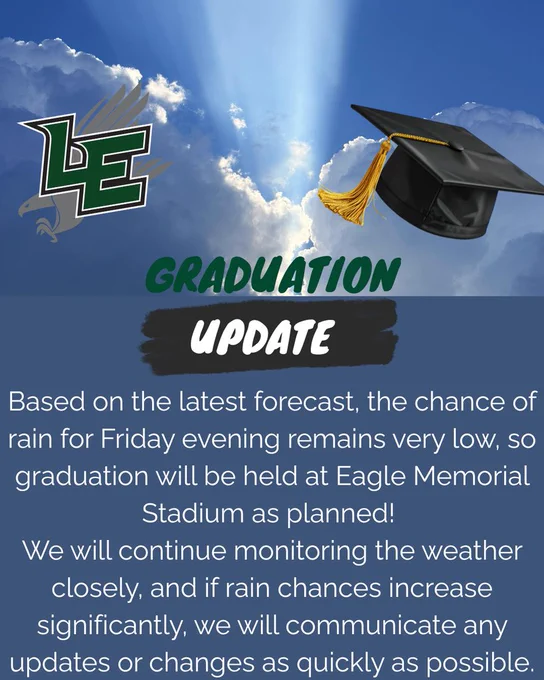 LE

GRADUATION

UPDATE

Based on the latest forecast, the chance of rain for Friday evening remains very low, so graduation will be held at Eagle Memorial Stadium as planned!
We will continue monitoring the weather closely, and if rain chances increase significantly, we will communicate any updates or changes as quickly as possible.